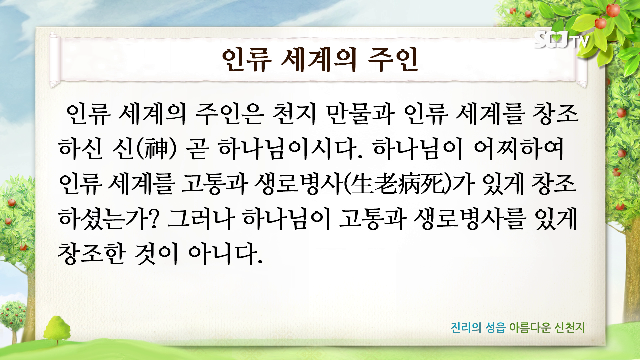 SCJ TV

인류 세계의 주인

인류 세계의 주인은 천지 만물과 인류 세계를 창조하신 신(神) 곧 하나님이시다. 하나님이 어찌하여 인류 세계를 고통과 생로병사(生老病死)가 있게 창조하셨는가? 그러나 하나님이 고통과 생로병사를 있게 창조한 것이 아니다.

진리의 성읍 아름다운 신천지